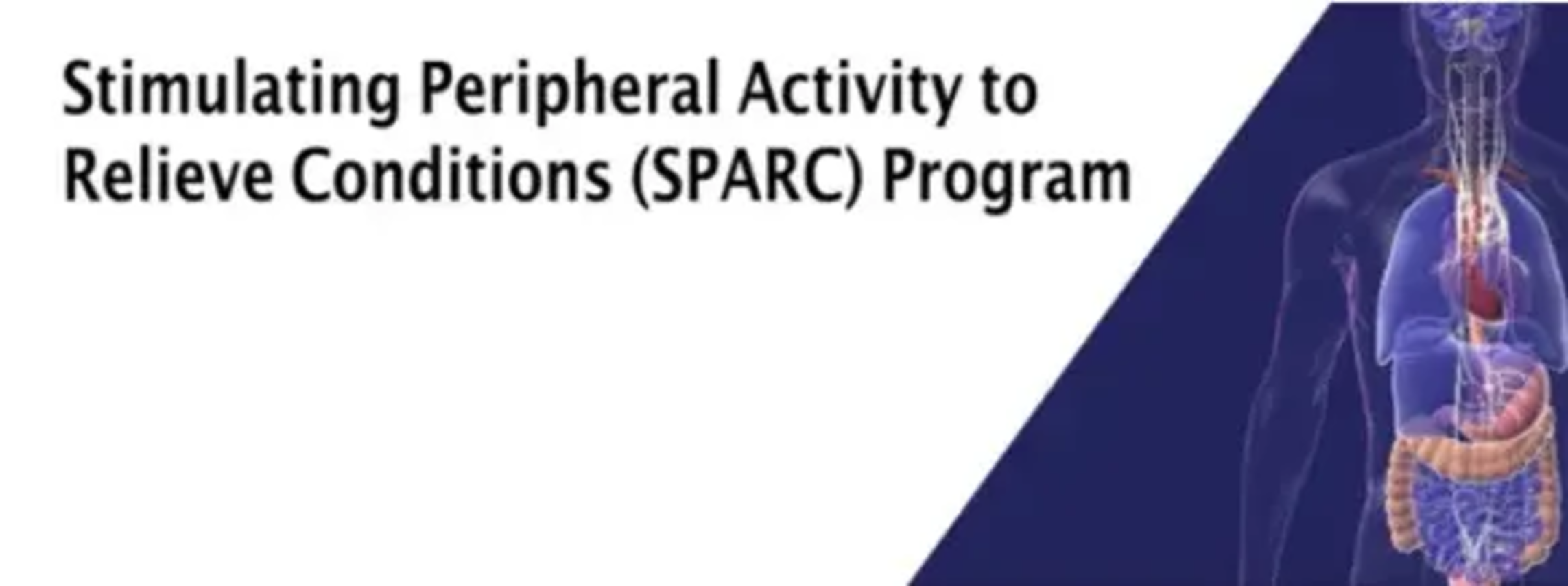 Stimulating Peripheral Activity to Relieve Conditions (SPARC) Program